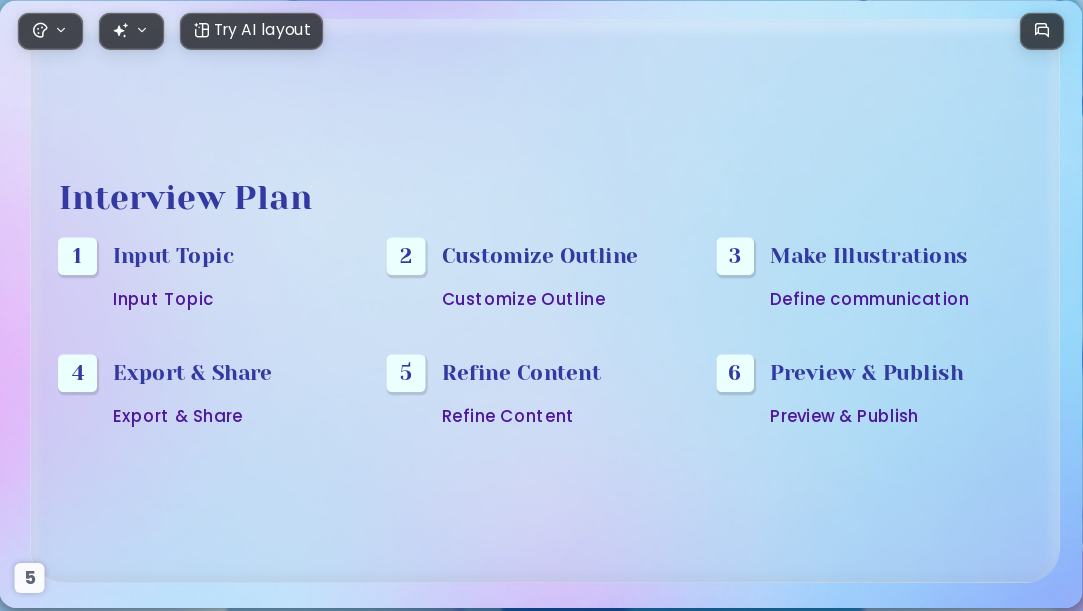 Try AI layout

Interview Plan

1 Input Topic

Input Topic

2 Customize Outline

Customize Outline

3 Make Illustrations

Define communication

4 Export & Share

Export & Share

5 Refine Content

Refine Content

6 Preview & Publish

Preview & Publish

5